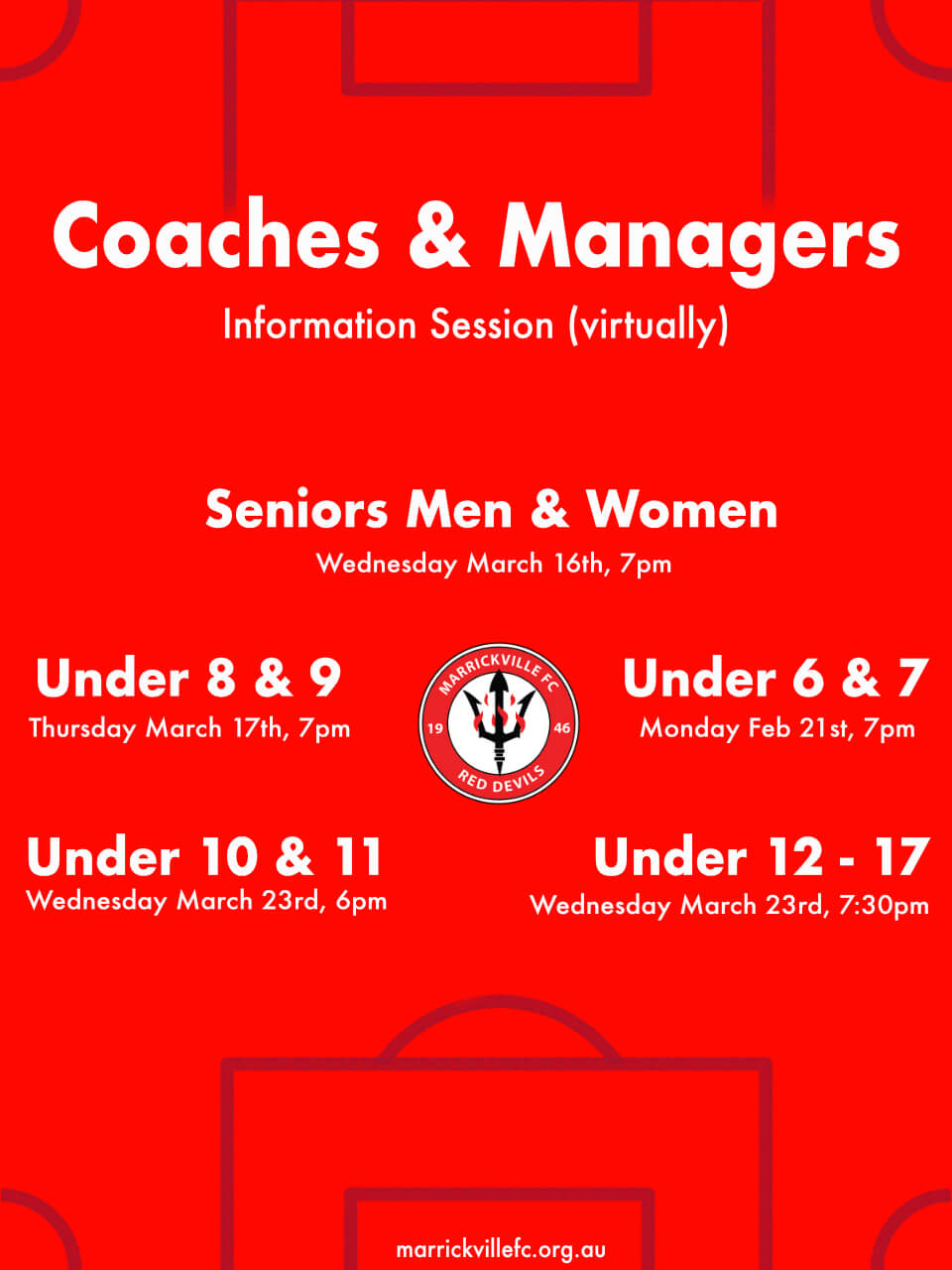 Coaches & Managers
Information Session (virtually)

Seniors Men & Women
Wednesday March 16th, 7pm

Under 8 & 9
Thursday March 17th, 7pm

MARRICKVILLE FC
19 46
RED DEVILS

Under 6 & 7
Monday Feb 21st, 7pm

Under 10 & 11
Wednesday March 23rd, 6pm

Under 12 - 17
Wednesday March 23rd, 7:30pm

marrickvillefc.org.au